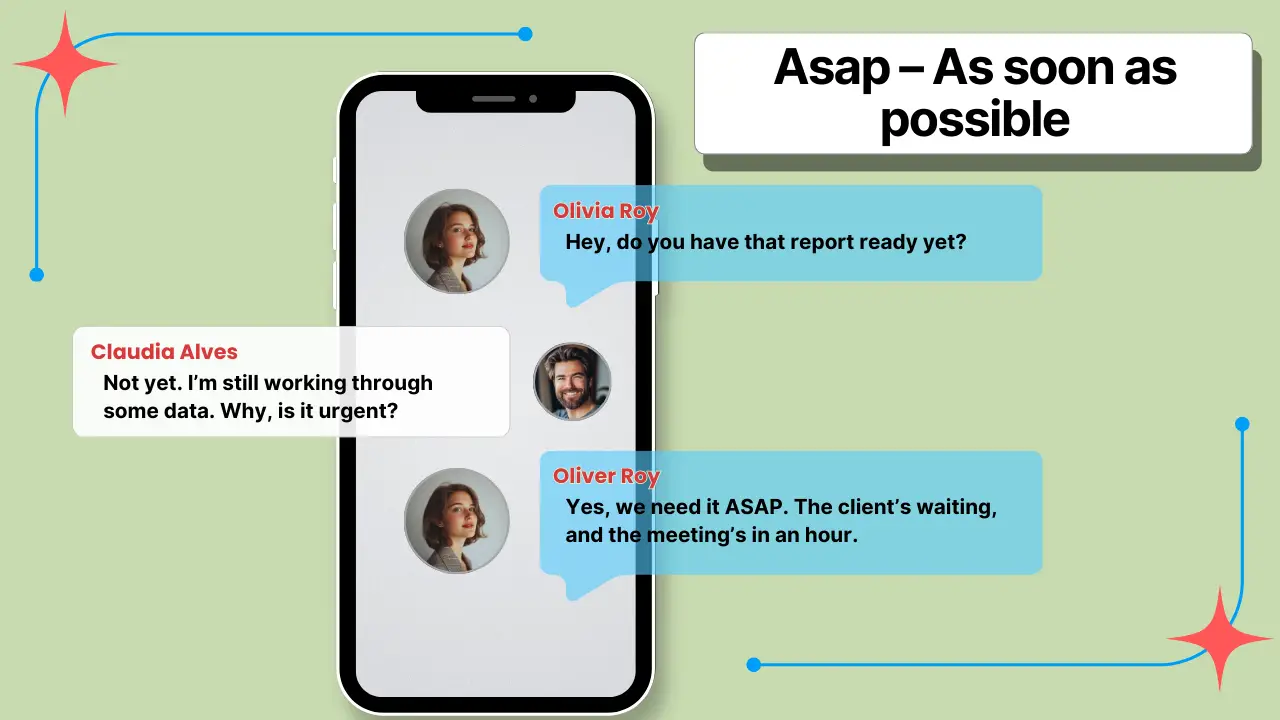 Asap – As soon as possible

Olivia Roy
Hey, do you have that report ready yet?

Claudia Alves
Not yet. I'm still working through some data. Why, is it urgent?

Oliver Roy
Yes, we need it ASAP. The client's waiting, and the meeting's in an hour.